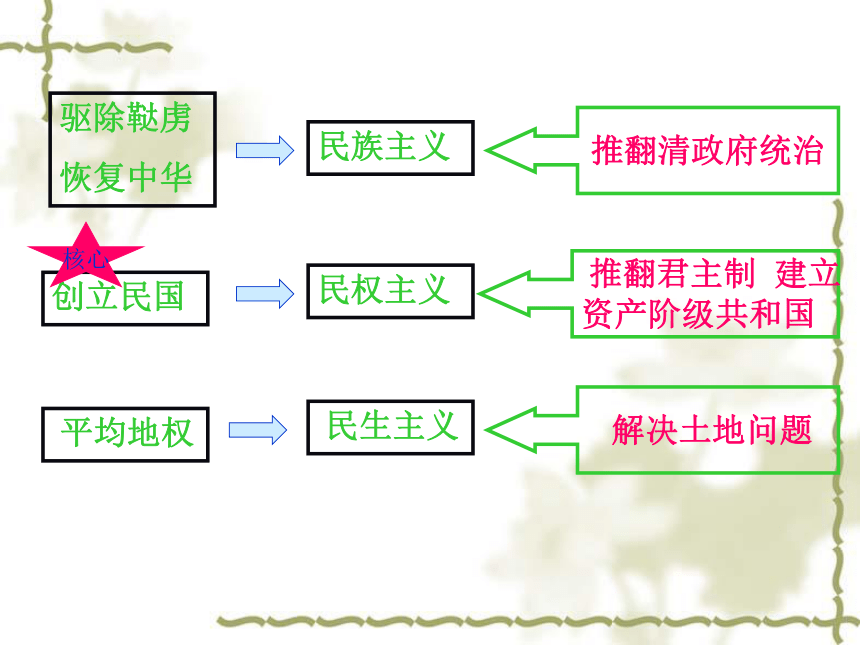 驱除鞑虏
恢复中华

民族主义

推翻清政府统治

核心

创立民国

民权主义

推翻君主制 建立资产阶级共和国

平均地权

民生主义

解决土地问题